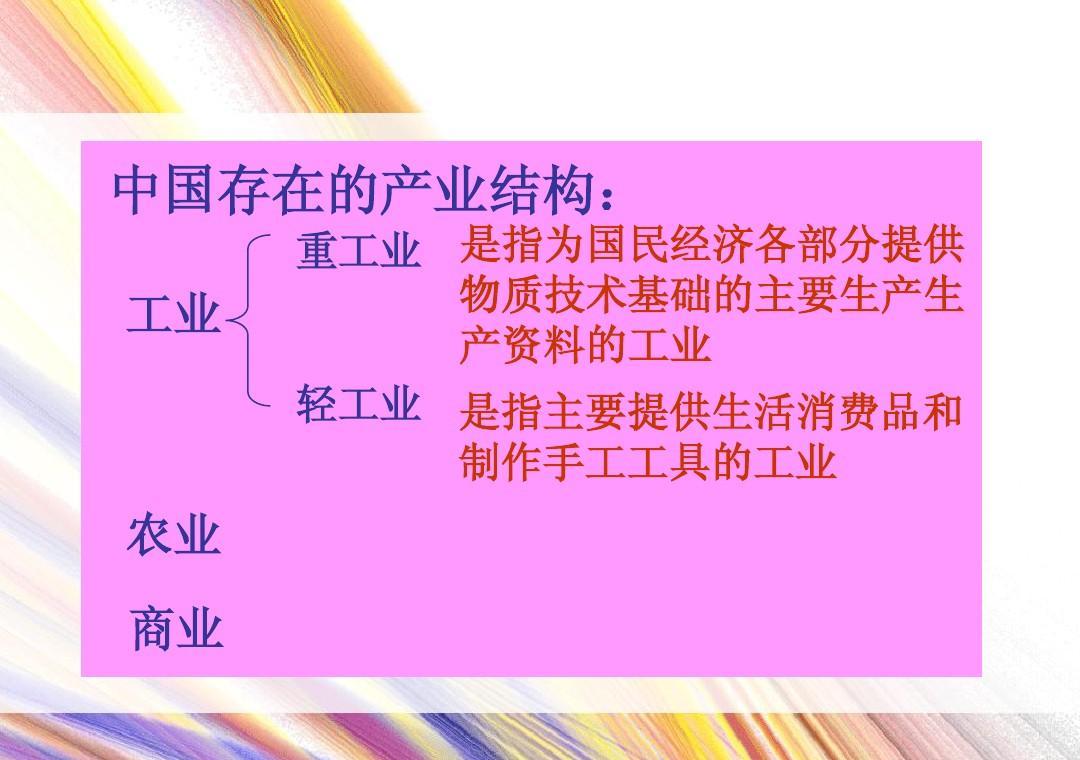 中国存在的产业结构：

工业

重工业 是指为国民经济各部分提供物质技术基础的主要生产生产资料的工业

轻工业 是指主要提供生活消费品和制作手工工具的工业

农业

商业